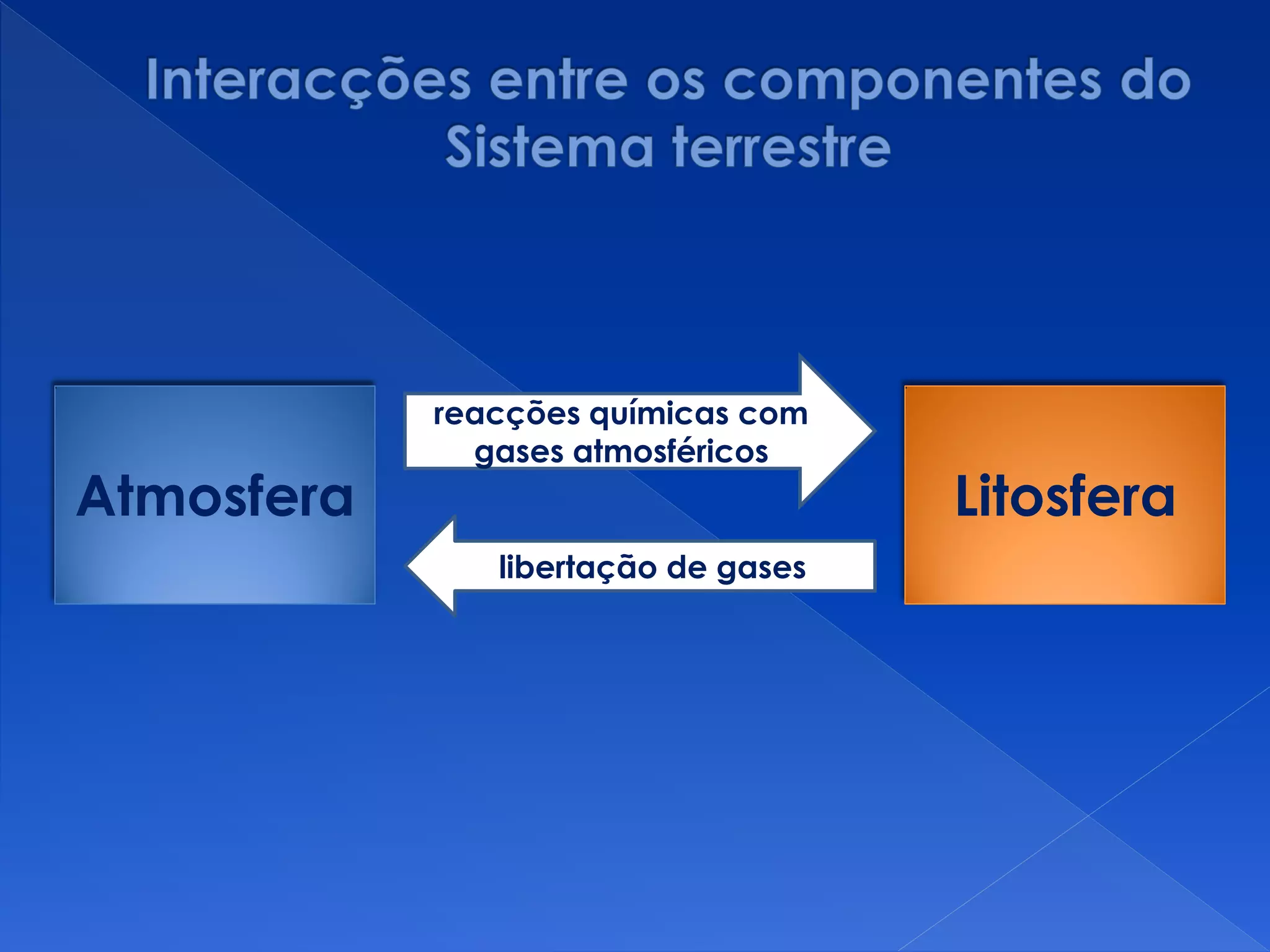 Interacções entre os componentes do Sistema terrestre

Atmosfera

reacções químicas com gases atmosféricos

libertação de gases

Litosfera